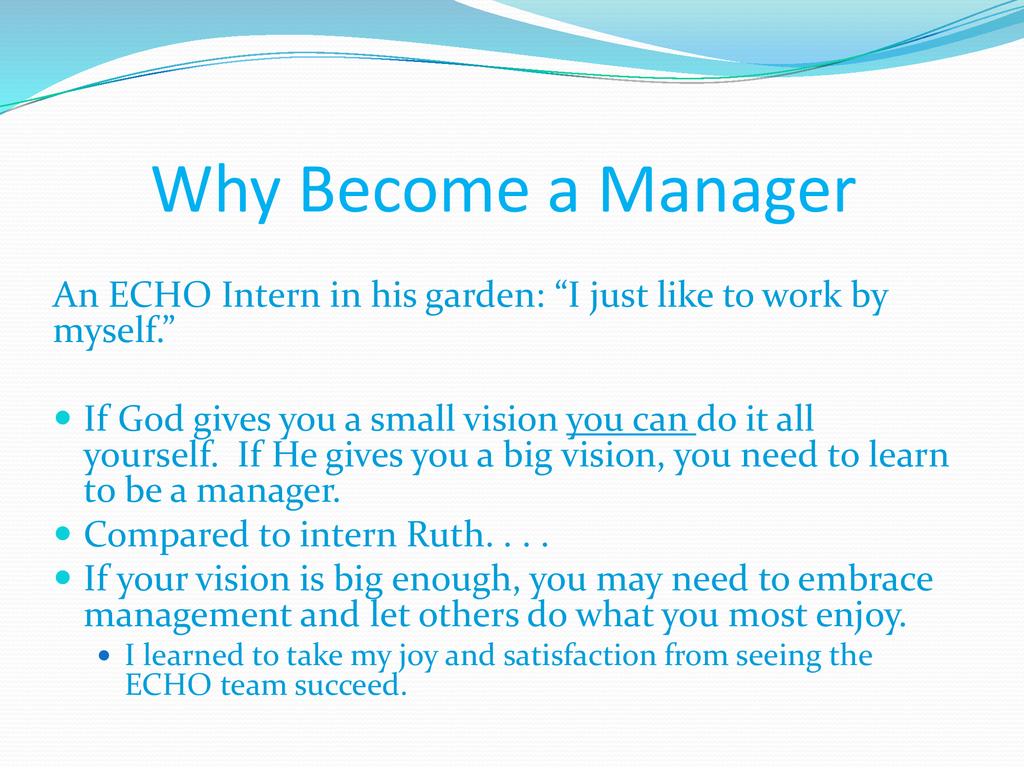 Why Become a Manager

An ECHO Intern in his garden: “I just like to work by myself.”

- If God gives you a small vision you can do it all yourself. If He gives you a big vision, you need to learn to be a manager.
- Compared to intern Ruth. . . .
- If your vision is big enough, you may need to embrace management and let others do what you most enjoy.
  - I learned to take my joy and satisfaction from seeing the ECHO team succeed.